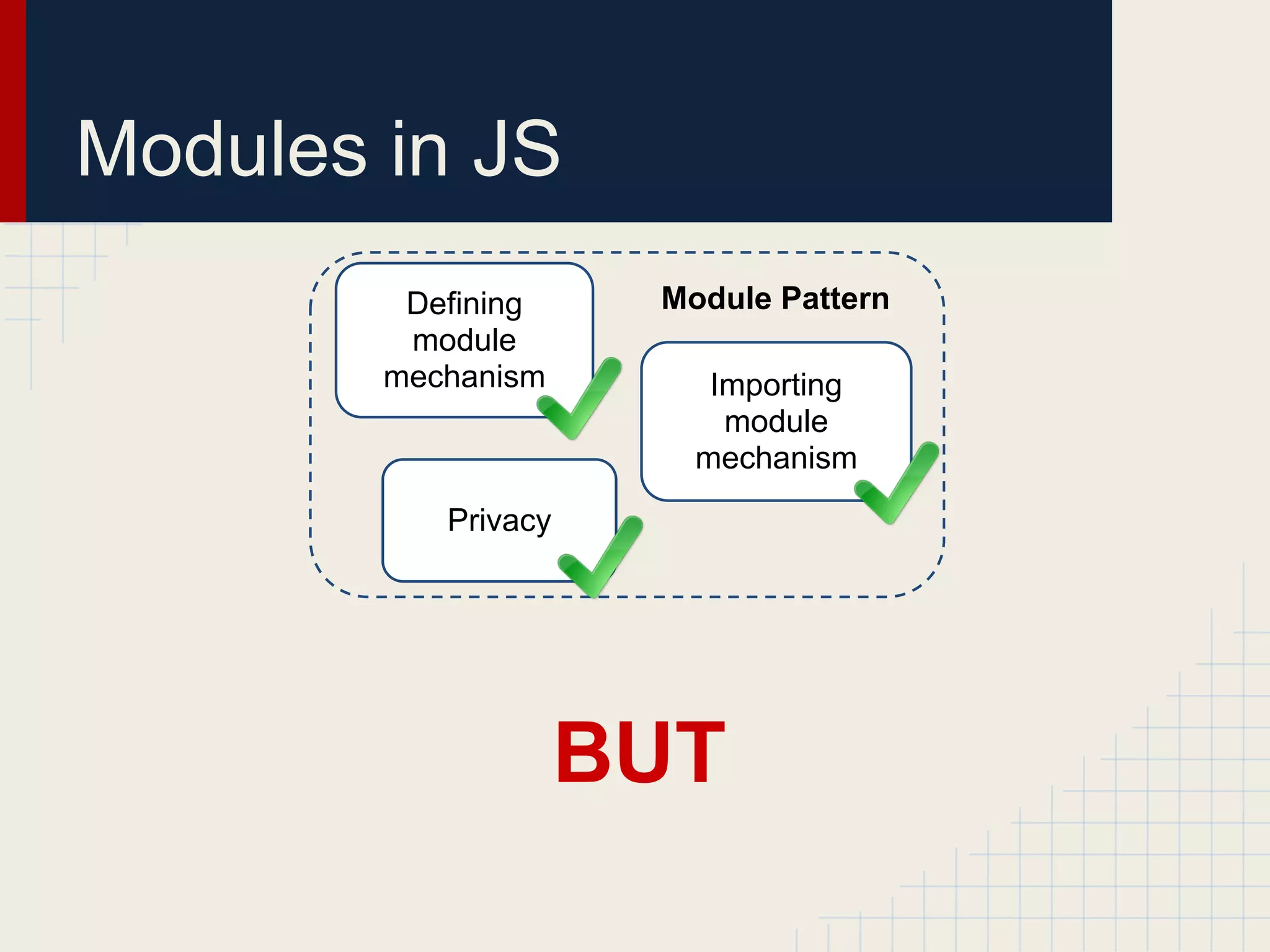 Modules in JS

Defining module mechanism

Module Pattern

Importing module mechanism

Privacy

BUT